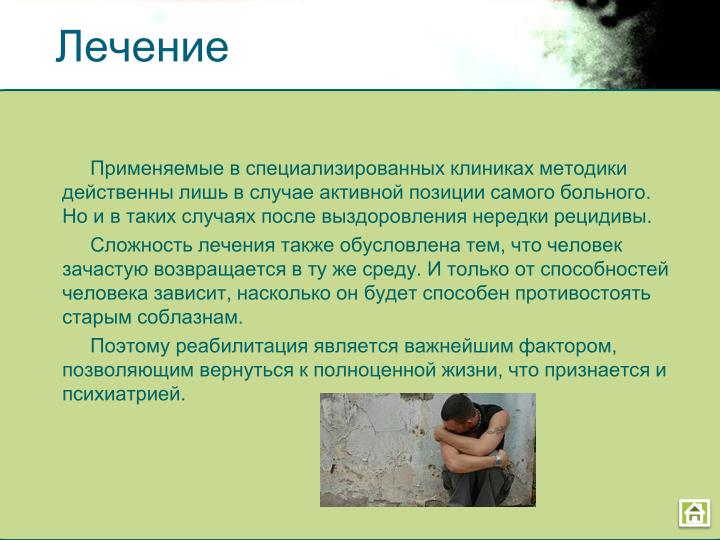 Лечение

Применяемые в специализированных клиниках методики действенны лишь в случае активной позиции самого больного. Но и в таких случаях после выздоровления нередки рецидивы.

Сложность лечения также обусловлена тем, что человек зачастую возвращается в ту же среду. И только от способностей человека зависит, насколько он будет способен противостоять старым соблазнам.

Поэтому реабилитация является важнейшим фактором, позволяющим вернуться к полноценной жизни, что признается и психиатрией.